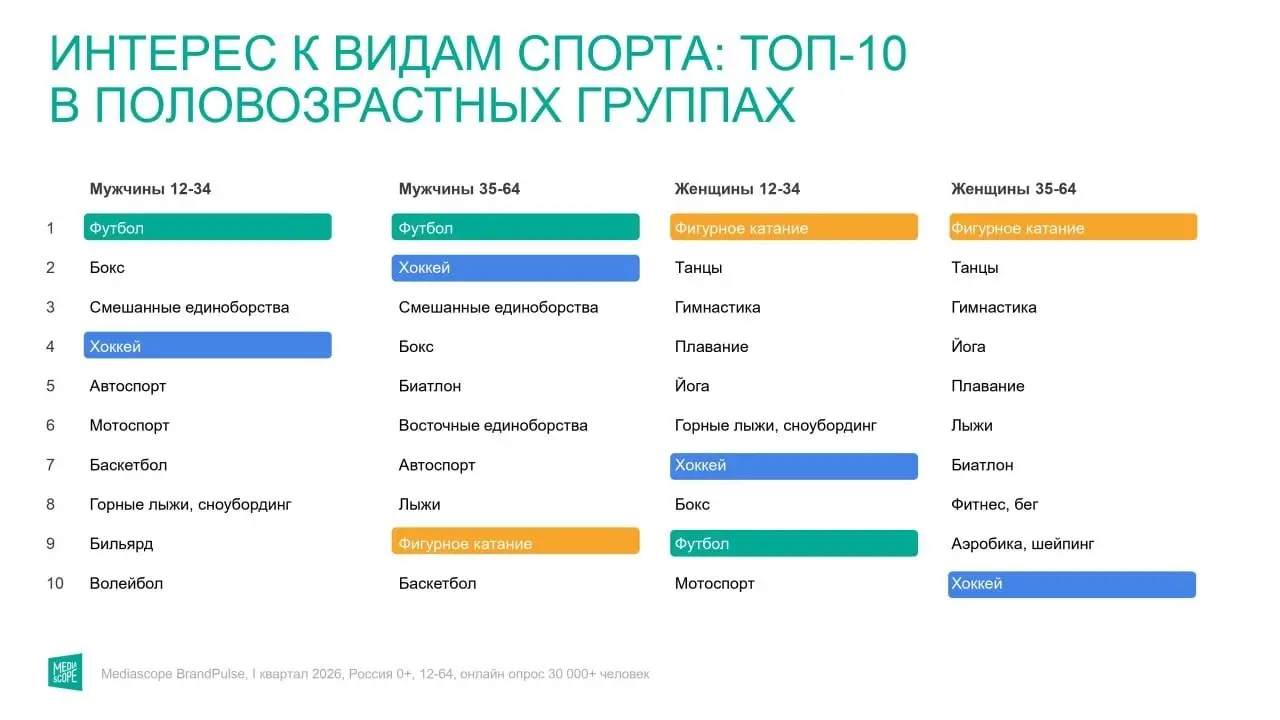 ИНТЕРЕС К ВИДАМ СПОРТА: ТОП-10 В ПОЛОВОЗРАСТНЫХ ГРУППАХ

| | Мужчины 12-34 | Мужчины 35-64 | Женщины 12-34 | Женщины 35-64 |
|---|---|---|---|---|
| 1 | Футбол | Футбол | Фигурное катание | Фигурное катание |
| 2 | Бокс | Хоккей | Танцы | Танцы |
| 3 | Смешанные единоборства | Смешанные единоборства | Гимнастика | Гимнастика |
| 4 | Хоккей | Бокс | Плавание | Йога |
| 5 | Автоспорт | Биатлон | Йога | Плавание |
| 6 | Мотоспорт | Восточные единоборства | Горные лыжи, сноубординг | Лыжи |
| 7 | Баскетбол | Автоспорт | Хоккей | Биатлон |
| 8 | Горные лыжи, сноубординг | Лыжи | Бокс | Фитнес, бег |
| 9 | Бильярд | Фигурное катание | Футбол | Аэробика, шейпинг |
| 10 | Волейбол | Баскетбол | Мотоспорт | Хоккей |

MEDIA SCOPE

Mediascope BrandPulse, I квартал 2026, Россия 0+, 12-64, онлайн опрос 30 000+ человек